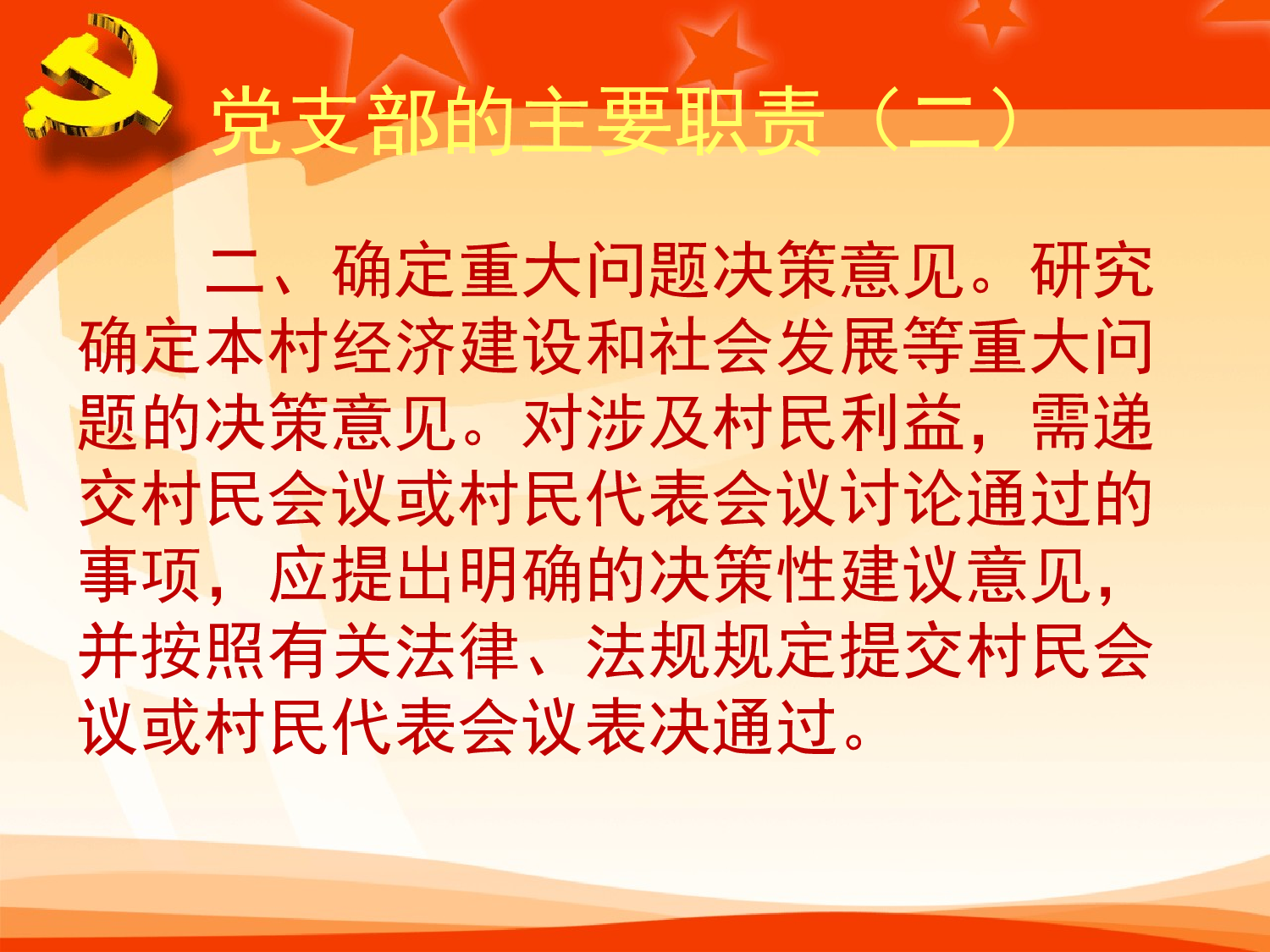 党支部的主要职责（二）

二、确定重大问题决策意见。研究确定本村经济建设和社会发展等重大问题的决策意见。对涉及村民利益，需递交村民会议或村民代表会议讨论通过的事项，应提出明确的决策性建议意见，并按照有关法律、法规规定提交村民会议或村民代表会议表决通过。